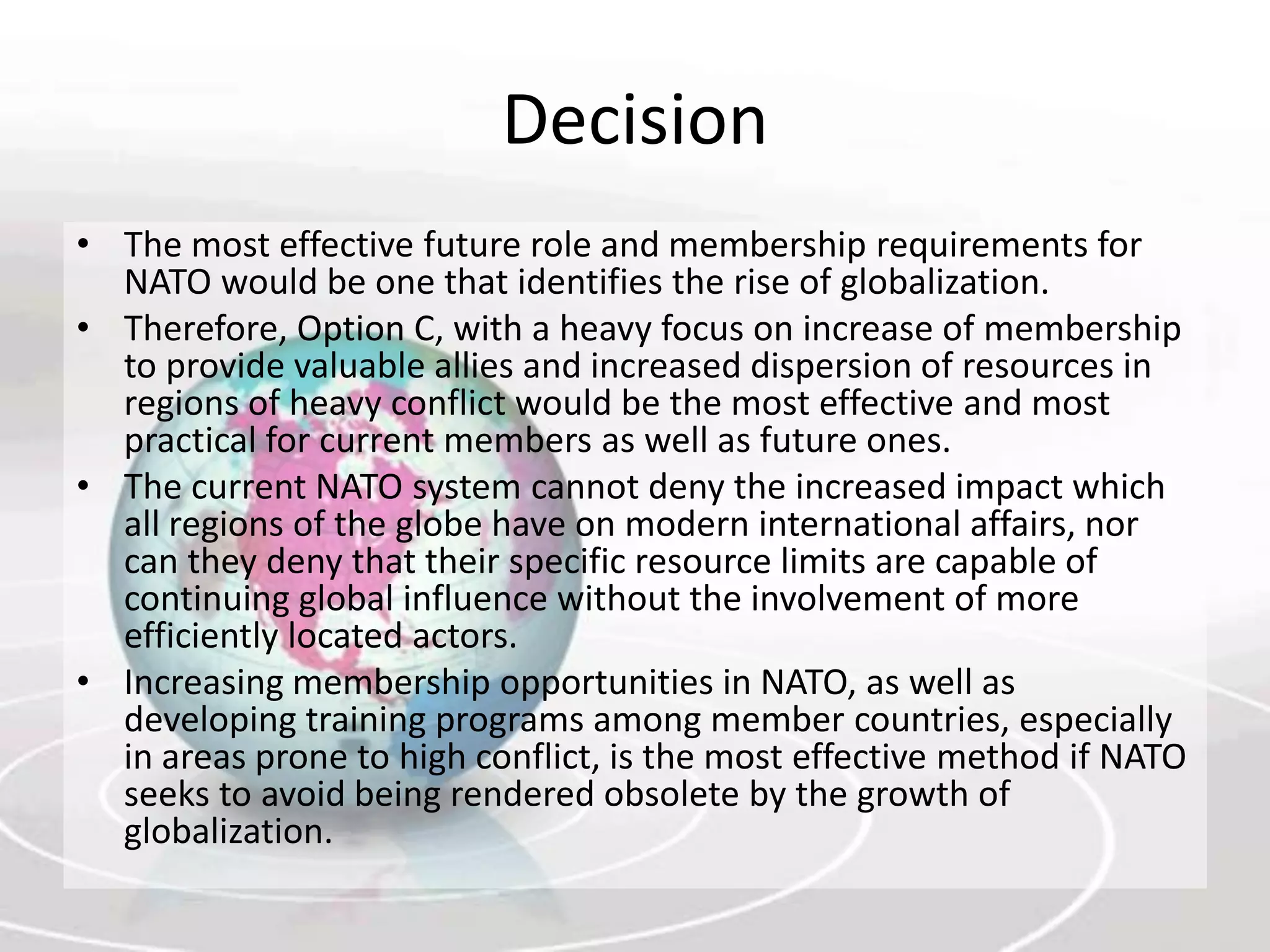 Decision

• The most effective future role and membership requirements for NATO would be one that identifies the rise of globalization.
• Therefore, Option C, with a heavy focus on increase of membership to provide valuable allies and increased dispersion of resources in regions of heavy conflict would be the most effective and most practical for current members as well as future ones.
• The current NATO system cannot deny the increased impact which all regions of the globe have on modern international affairs, nor can they deny that their specific resource limits are capable of continuing global influence without the involvement of more efficiently located actors.
• Increasing membership opportunities in NATO, as well as developing training programs among member countries, especially in areas prone to high conflict, is the most effective method if NATO seeks to avoid being rendered obsolete by the growth of globalization.